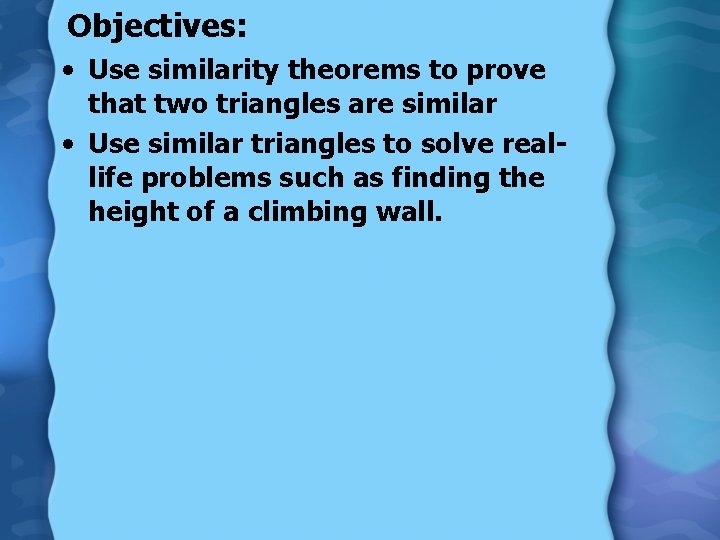 Objectives:

• Use similarity theorems to prove that two triangles are similar
• Use similar triangles to solve real-life problems such as finding the height of a climbing wall.